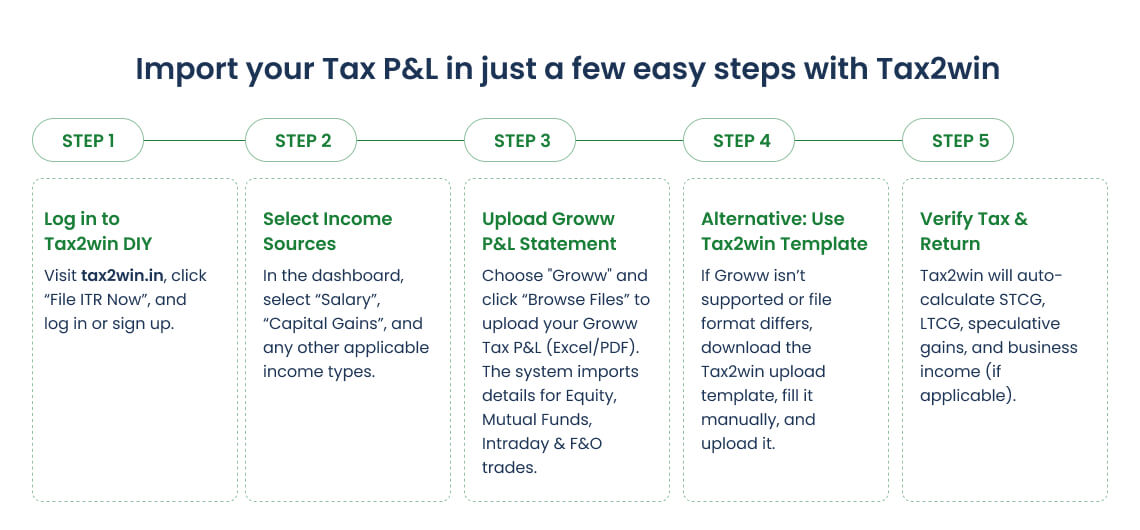 Import your Tax P&L in just a few easy steps with Tax2win

STEP 1

Log in to Tax2win DIY

Visit tax2win.in, click "File ITR Now", and log in or sign up.

STEP 2

Select Income Sources

In the dashboard, select "Salary", "Capital Gains", and any other applicable income types.

STEP 3

Upload Groww P&L Statement

Choose "Groww" and click "Browse Files" to upload your Groww Tax P&L (Excel/PDF). The system imports details for Equity, Mutual Funds, Intraday & F&O trades.

STEP 4

Alternative: Use Tax2win Template

If Groww isn't supported or file format differs, download the Tax2win upload template, fill it manually, and upload it.

STEP 5

Verify Tax & Return

Tax2win will auto-calculate STCG, LTCG, speculative gains, and business income (if applicable).